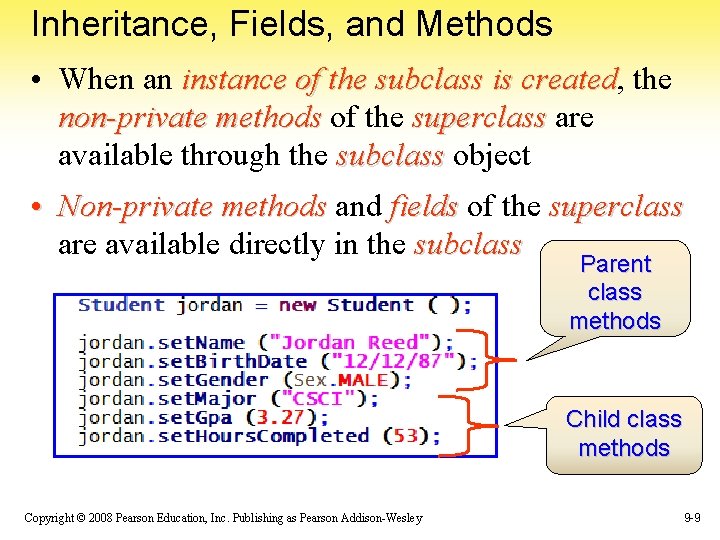 Inheritance, Fields, and Methods

• When an instance of the subclass is created, the non-private methods of the superclass are available through the subclass object

• Non-private methods and fields of the superclass are available directly in the subclass

Student jordan = new Student ( );

jordan.setName ("Jordan Reed");
jordan.setBirthDate ("12/12/87");
jordan.setGender (Sex.MALE);
jordan.setMajor ("CSCI");
jordan.setGpa (3.27);
jordan.setHoursCompleted (53);

Parent class methods

Child class methods

Copyright © 2008 Pearson Education, Inc. Publishing as Pearson Addison-Wesley

9-9